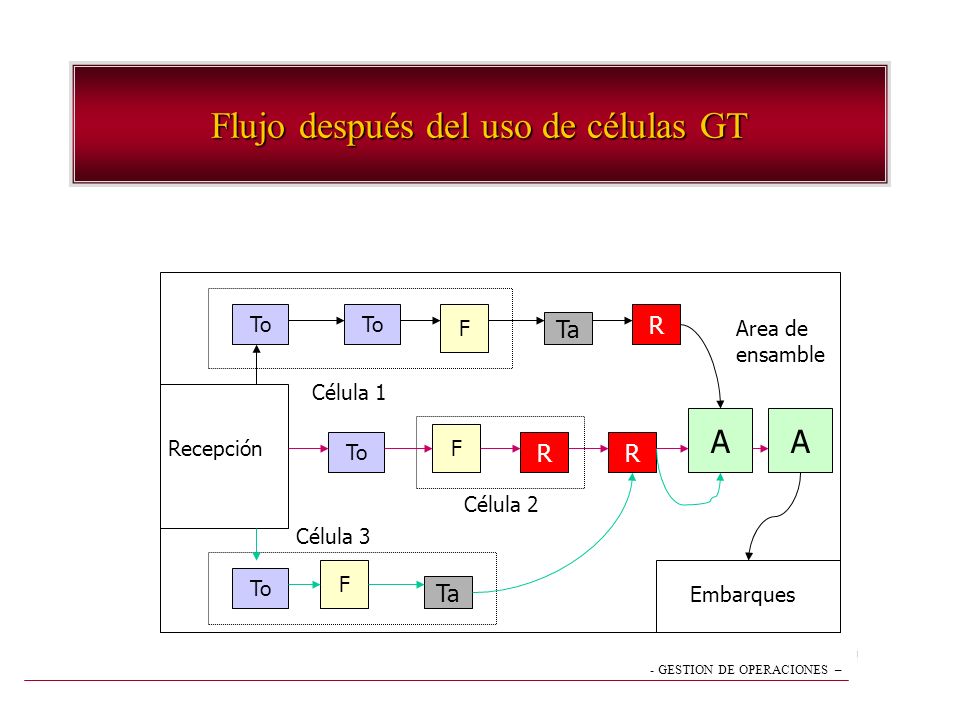 Flujo después del uso de células GT

To
To
F
Ta
R
Area de ensamble
Célula 1
Recepción
To
F
R
R
A
A
Célula 2
Célula 3
To
F
Ta
Embarques

- GESTION DE OPERACIONES –